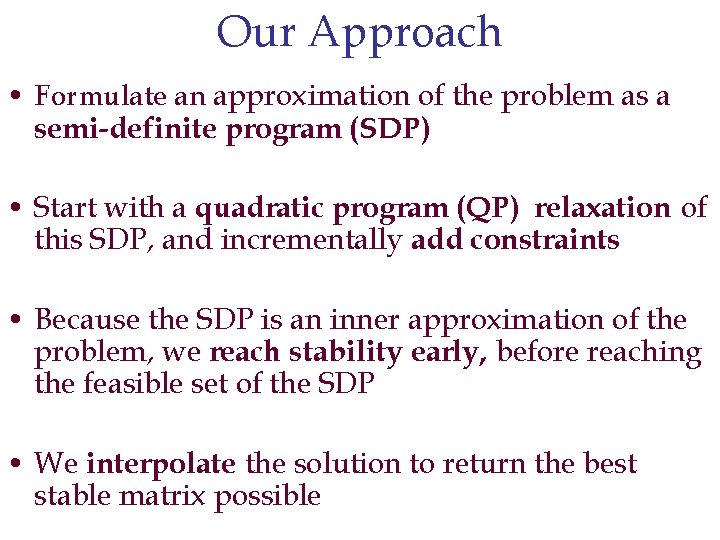 Our Approach

• Formulate an approximation of the problem as a semi-definite program (SDP)

• Start with a quadratic program (QP) relaxation of this SDP, and incrementally add constraints

• Because the SDP is an inner approximation of the problem, we reach stability early, before reaching the feasible set of the SDP

• We interpolate the solution to return the best stable matrix possible